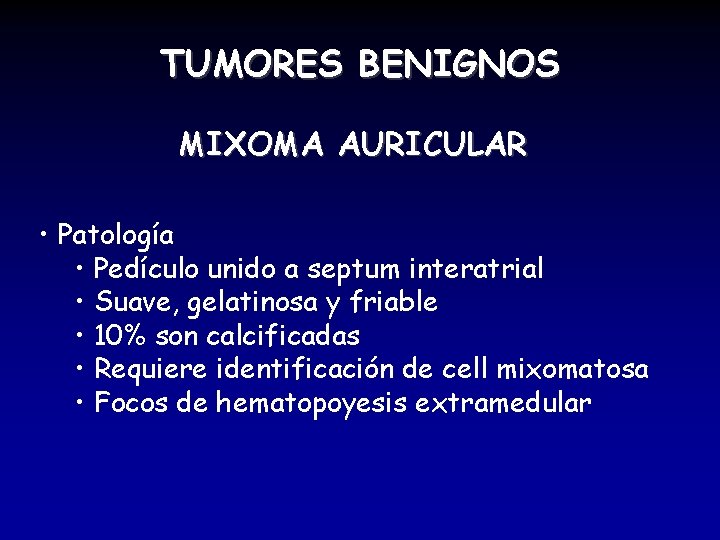 TUMORES BENIGNOS

MIXOMA AURICULAR

• Patología
  • Pedículo unido a septum interatrial
  • Suave, gelatinosa y friable
  • 10% son calcificadas
  • Requiere identificación de cell mixomatosa
  • Focos de hematopoyesis extramedular